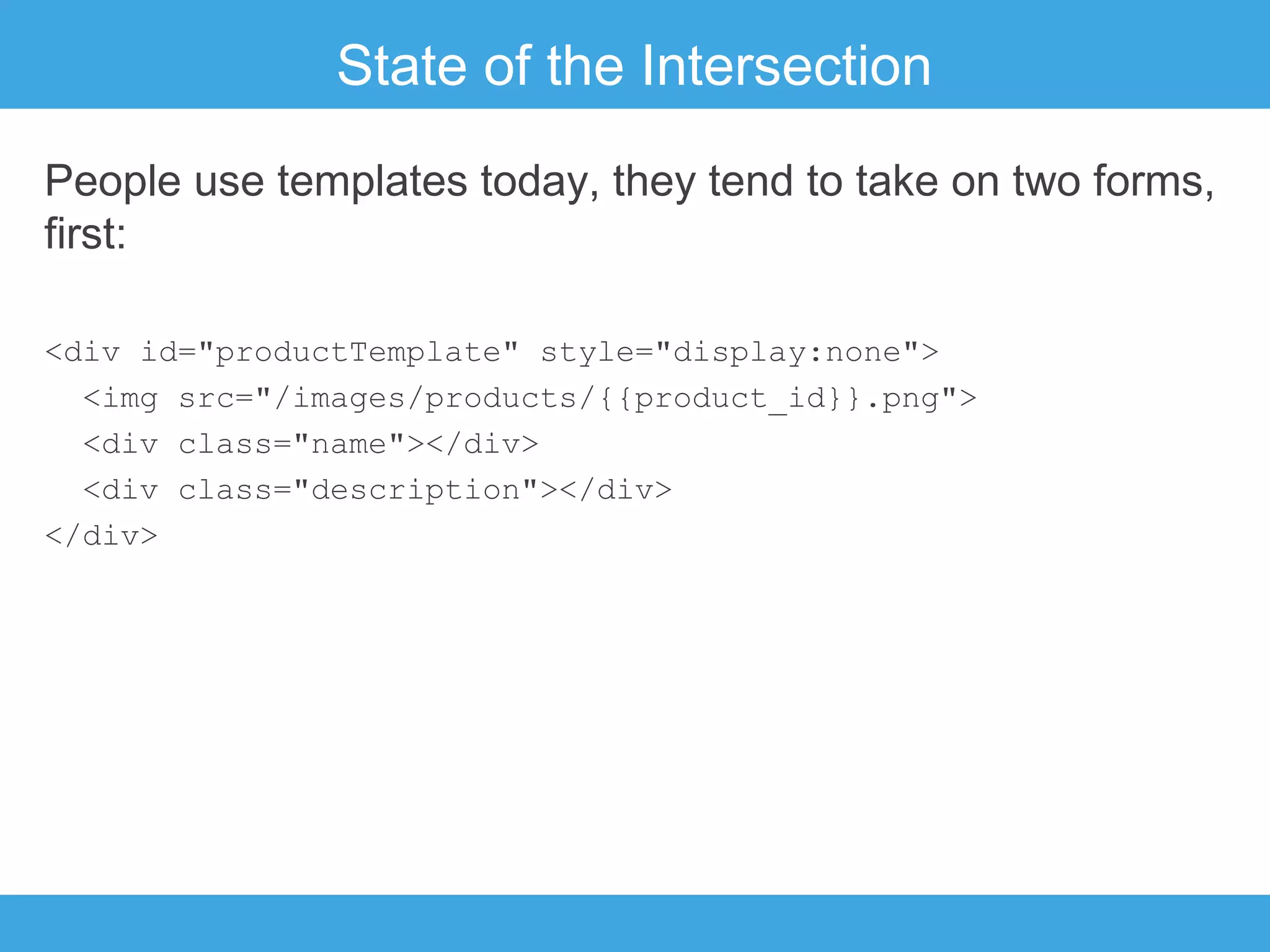 State of the Intersection

People use templates today, they tend to take on two forms, first:

<div id="productTemplate" style="display:none">
  <img src="/images/products/{{product_id}}.png">
  <div class="name"></div>
  <div class="description"></div>
</div>